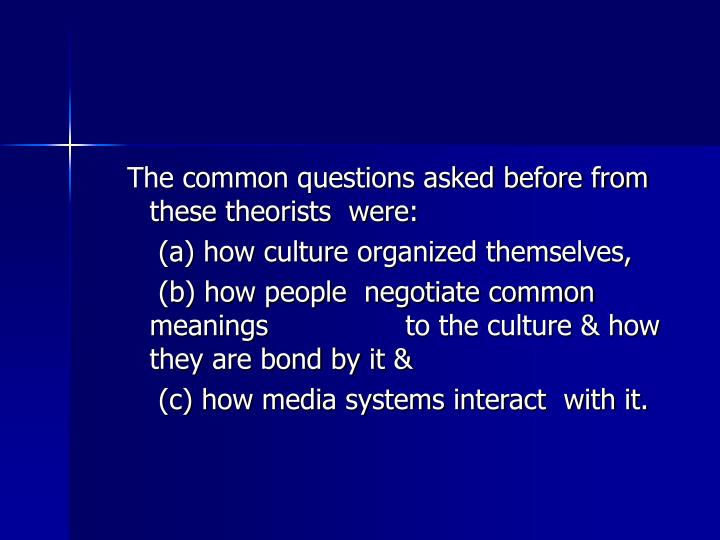 The common questions asked before from these theorists were:

(a) how culture organized themselves,

(b) how people negotiate common meanings to the culture & how they are bond by it &

(c) how media systems interact with it.